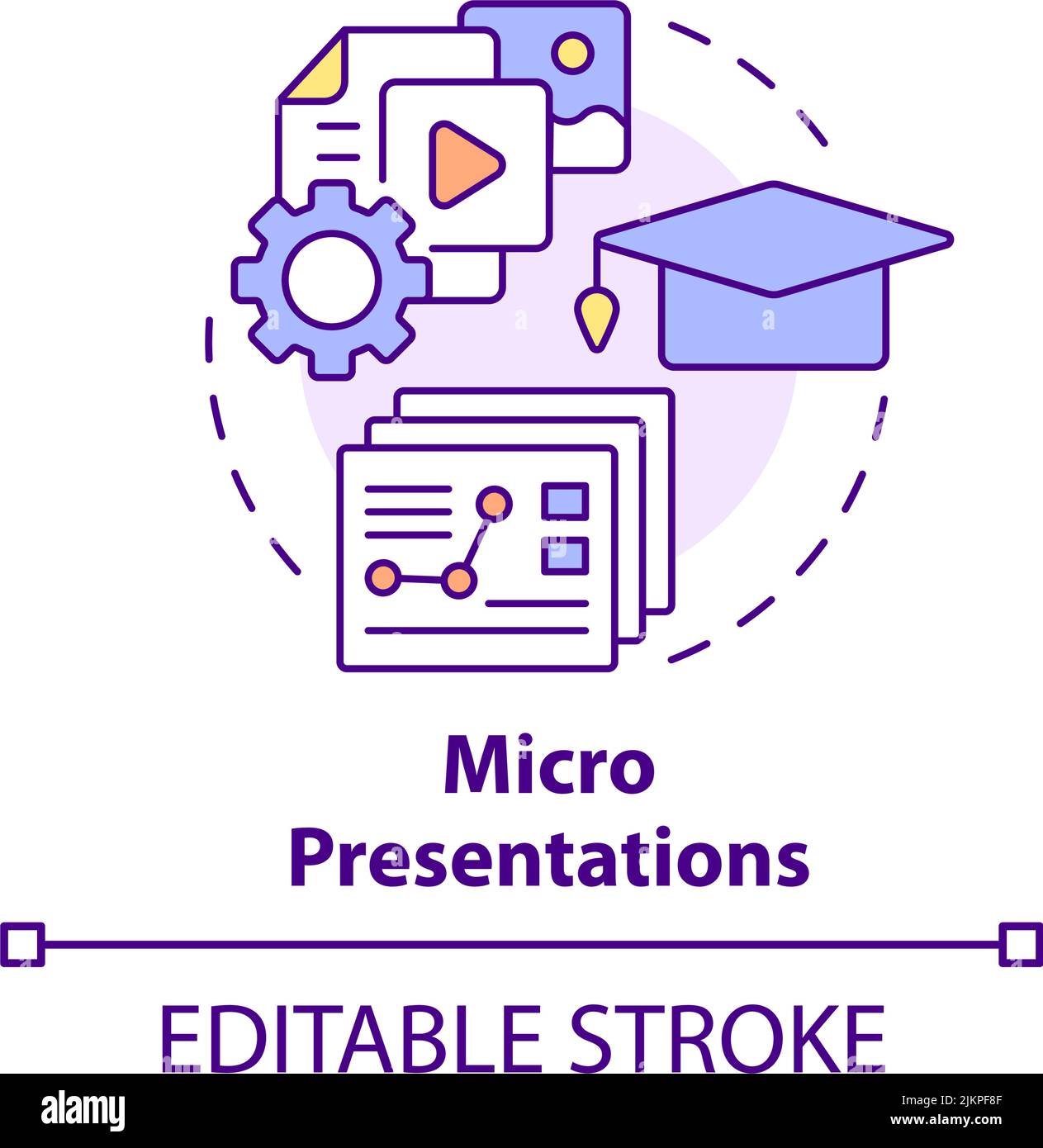 Micro Presentations

EDITABLE STROKE

alamy

Image ID: 2JKPF8F
www.alamy.com